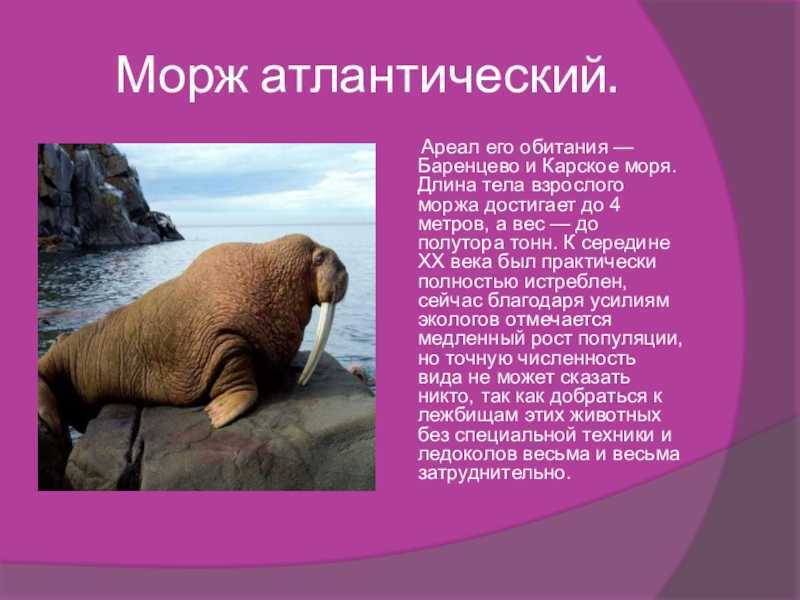 Морж атлантический.

Ареал его обитания — Баренцево и Карское моря. Длина тела взрослого моржа достигает до 4 метров, а вес — до полутора тонн. К середине XX века был практически полностью истреблен, сейчас благодаря усилиям экологов отмечается медленный рост популяции, но точную численность вида не может сказать никто, так как добраться к лежбищам этих животных без специальной техники и ледоколов весьма и весьма затруднительно.